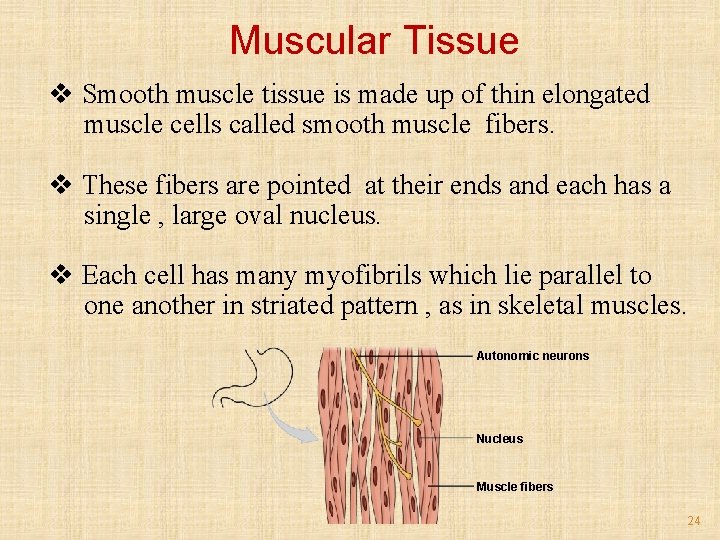 Muscular Tissue

❖ Smooth muscle tissue is made up of thin elongated muscle cells called smooth muscle fibers.

❖ These fibers are pointed at their ends and each has a single , large oval nucleus.

❖ Each cell has many myofibrils which lie parallel to one another in striated pattern , as in skeletal muscles.

Autonomic neurons

Nucleus

Muscle fibers

24